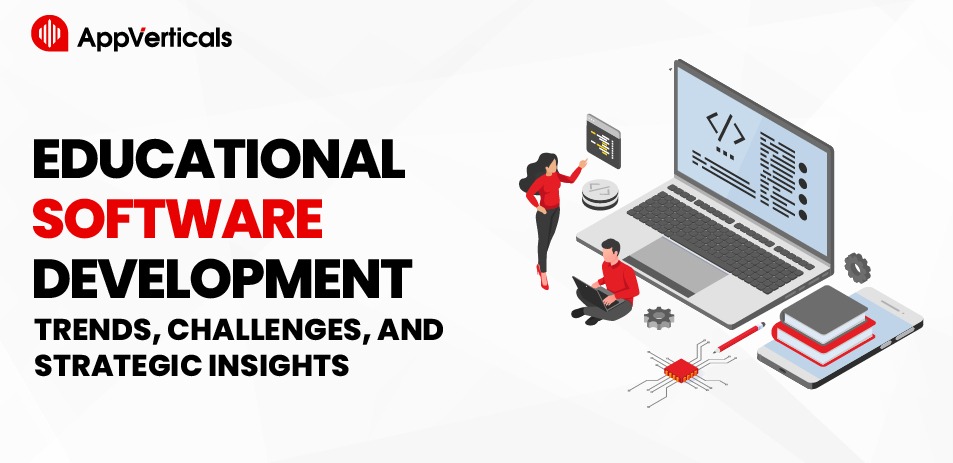 AppVerticals

EDUCATIONAL SOFTWARE DEVELOPMENT

TRENDS, CHALLENGES, AND STRATEGIC INSIGHTS

</>